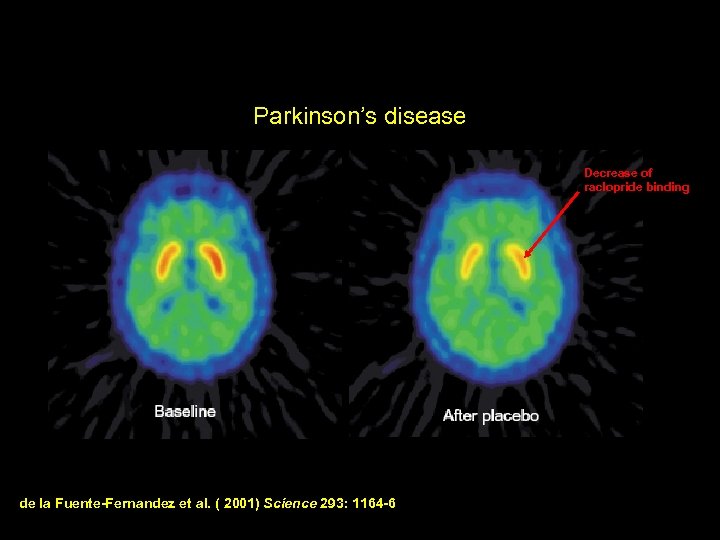 Parkinson's disease

Decrease of raclopride binding

Baseline

After placebo

de la Fuente-Fernandez et al. ( 2001) Science 293: 1164-6